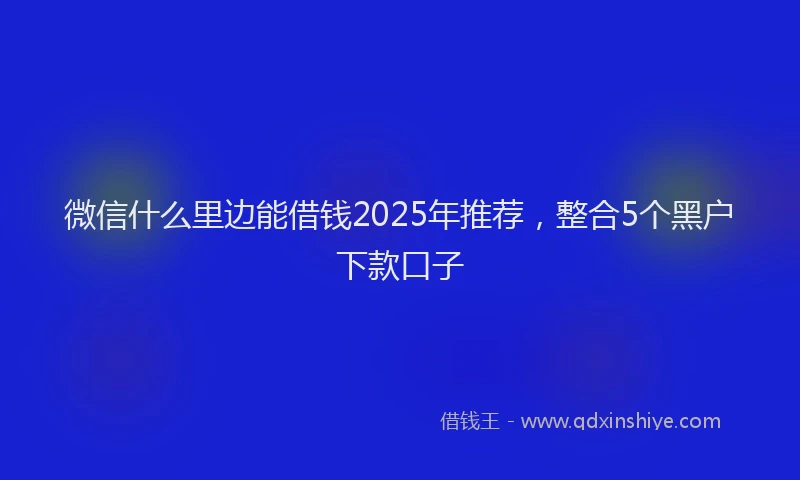 微信什么里边能借钱2025年推荐，整合5个黑户下款口子

借钱王 - www.qdxinshiye.com